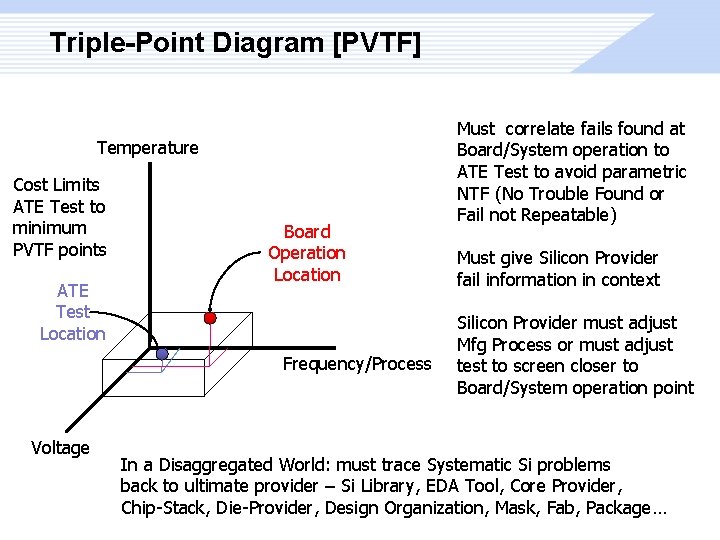 Triple-Point Diagram [PVTF]

Temperature

Cost Limits ATE Test to minimum PVTF points

Board Operation Location

ATE Test Location

Frequency/Process

Voltage

Must correlate fails found at Board/System operation to ATE Test to avoid parametric NTF (No Trouble Found or Fail not Repeatable)

Must give Silicon Provider fail information in context

Silicon Provider must adjust Mfg Process or must adjust test to screen closer to Board/System operation point

In a Disaggregated World: must trace Systematic Si problems back to ultimate provider – Si Library, EDA Tool, Core Provider, Chip-Stack, Die-Provider, Design Organization, Mask, Fab, Package…